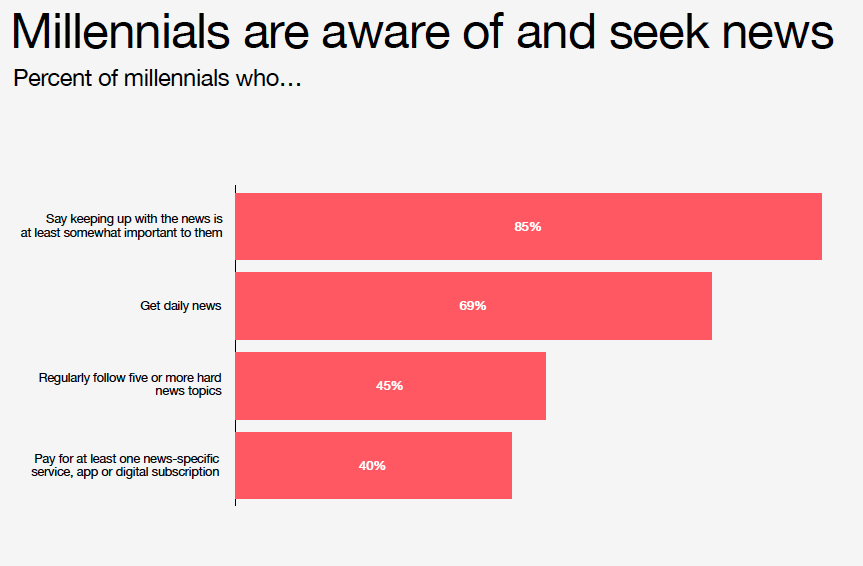 Millennials are aware of and seek news

Percent of millennials who...

Say keeping up with the news is at least somewhat important to them

85%

Get daily news

69%

Regularly follow five or more hard news topics

45%

Pay for at least one news-specific service, app or digital subscription

40%